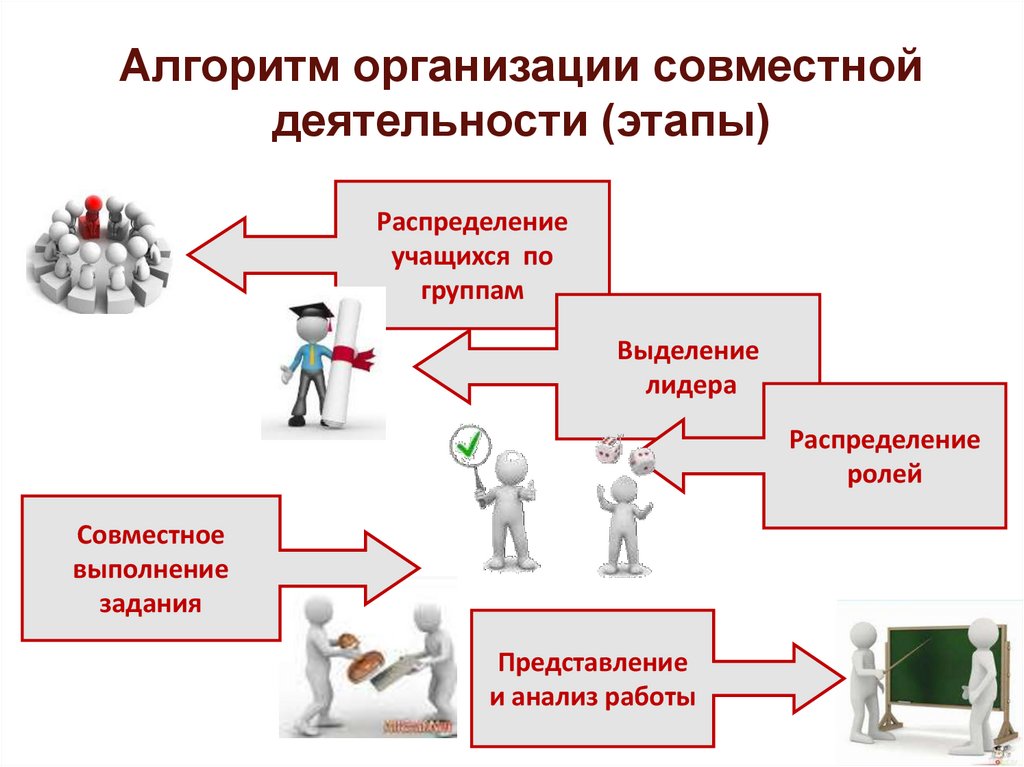 Алгоритм организации совместной деятельности (этапы)

Распределение учащихся по группам

Выделение лидера

Распределение ролей

Совместное выполнение задания

Представление и анализ работы